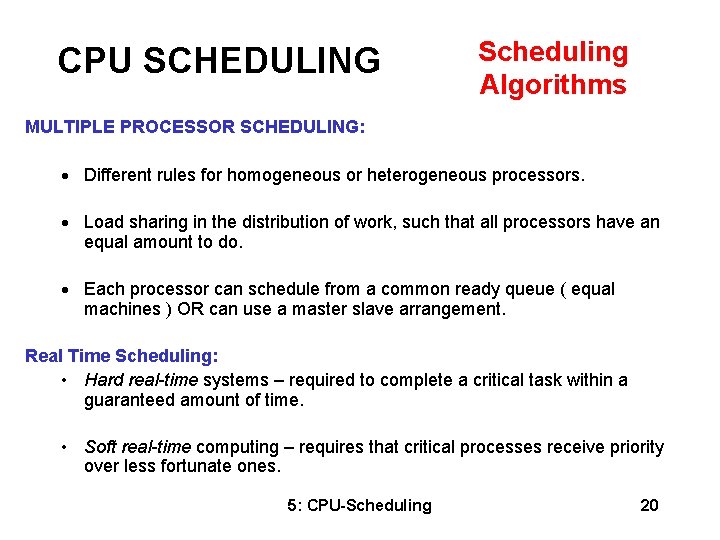 CPU SCHEDULING

Scheduling Algorithms

MULTIPLE PROCESSOR SCHEDULING:

• Different rules for homogeneous or heterogeneous processors.

• Load sharing in the distribution of work, such that all processors have an equal amount to do.

• Each processor can schedule from a common ready queue ( equal machines ) OR can use a master slave arrangement.

Real Time Scheduling:

• Hard real-time systems – required to complete a critical task within a guaranteed amount of time.

• Soft real-time computing – requires that critical processes receive priority over less fortunate ones.

5: CPU-Scheduling

20